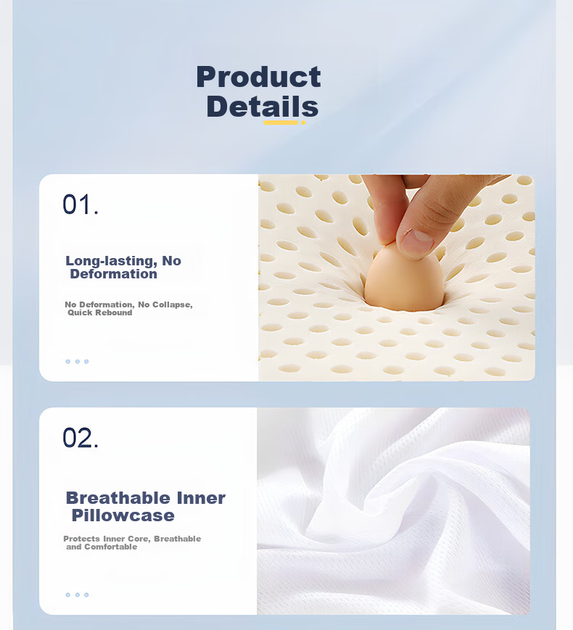 Product Details

01.

Long-lasting, No Deformation

No Deformation, No Collapse, Quick Rebound

02.

Breathable Inner Pillowcase

Protects Inner Core, Breathable and Comfortable